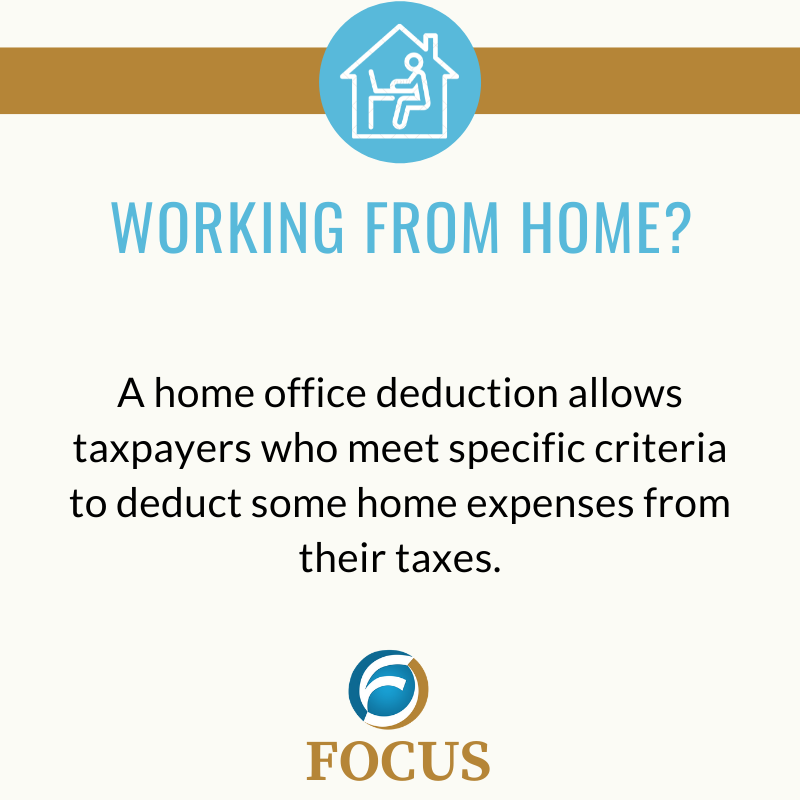 WORKING FROM HOME?

A home office deduction allows taxpayers who meet specific criteria to deduct some home expenses from their taxes.

FOCUS